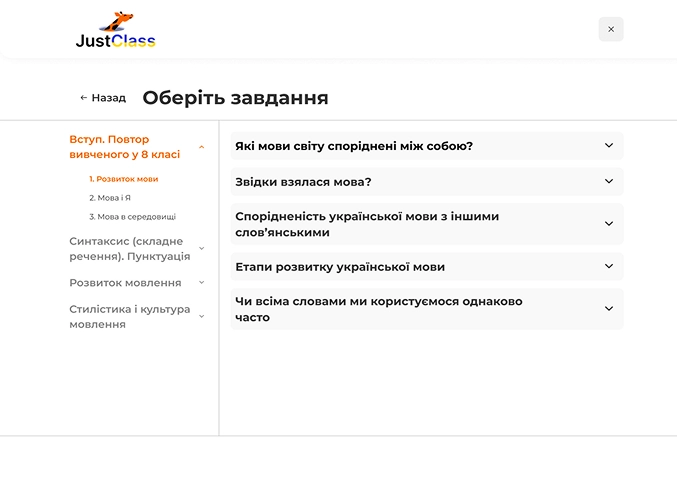 JustClass

×

← Назад

Оберіть завдання

Вступ. Повтор вивченого у 8 класі

1. Розвиток мови

2. Мова і Я

3. Мова в середовищі

Синтаксис (складне речення). Пунктуація

Розвиток мовлення

Стилістика і культура мовлення

Які мови світу споріднені між собою?

Звідки взялася мова?

Спорідненість української мови з іншими слов'янськими

Етапи розвитку української мови

Чи всіма словами ми користуємося однаково часто